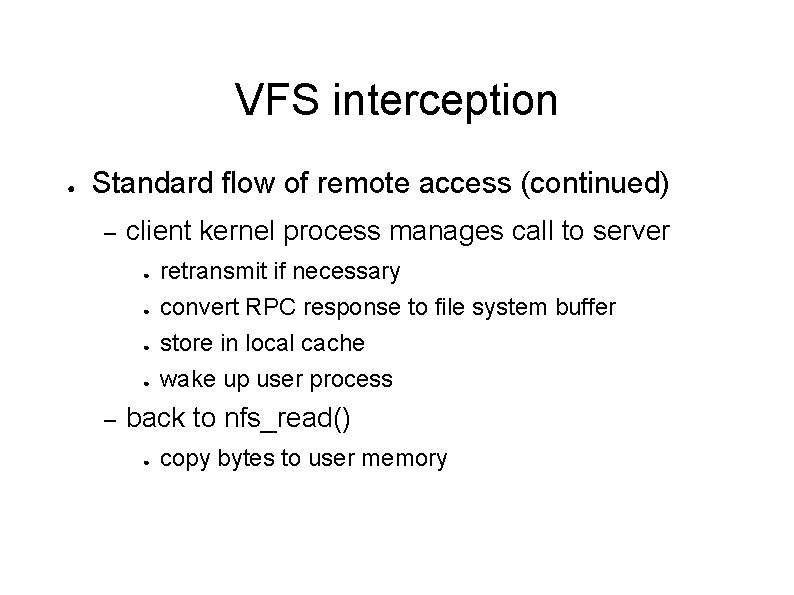 VFS interception

● Standard flow of remote access (continued)

– client kernel process manages call to server

● retransmit if necessary
● convert RPC response to file system buffer
● store in local cache
● wake up user process

– back to nfs_read()

● copy bytes to user memory